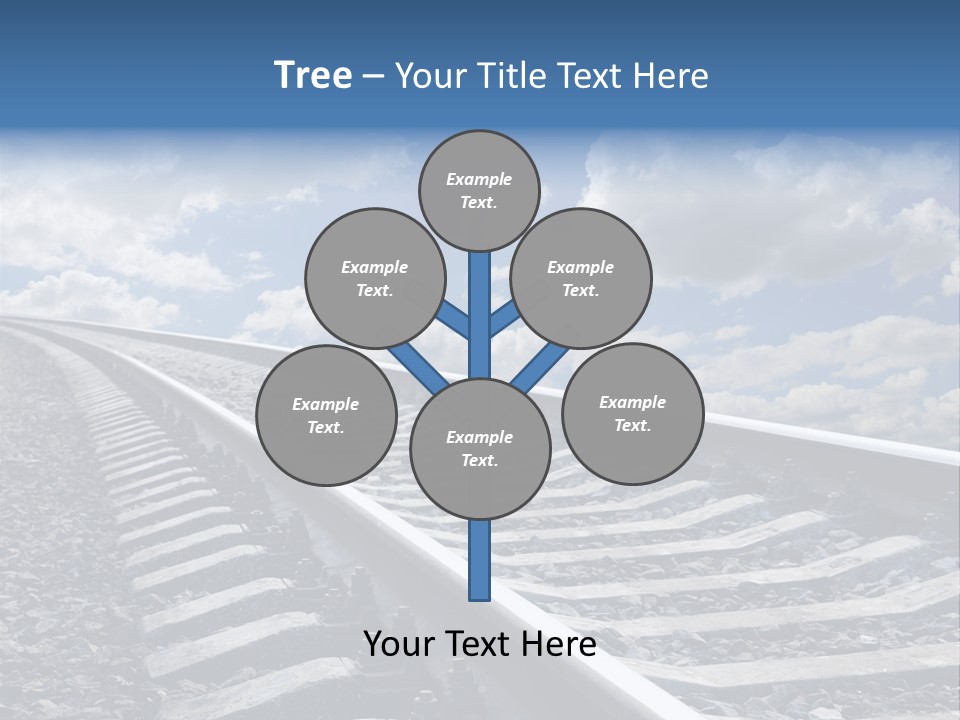 Tree – Your Title Text Here

Example Text.

Example Text.

Example Text.

Example Text.

Example Text.

Example Text.

Your Text Here